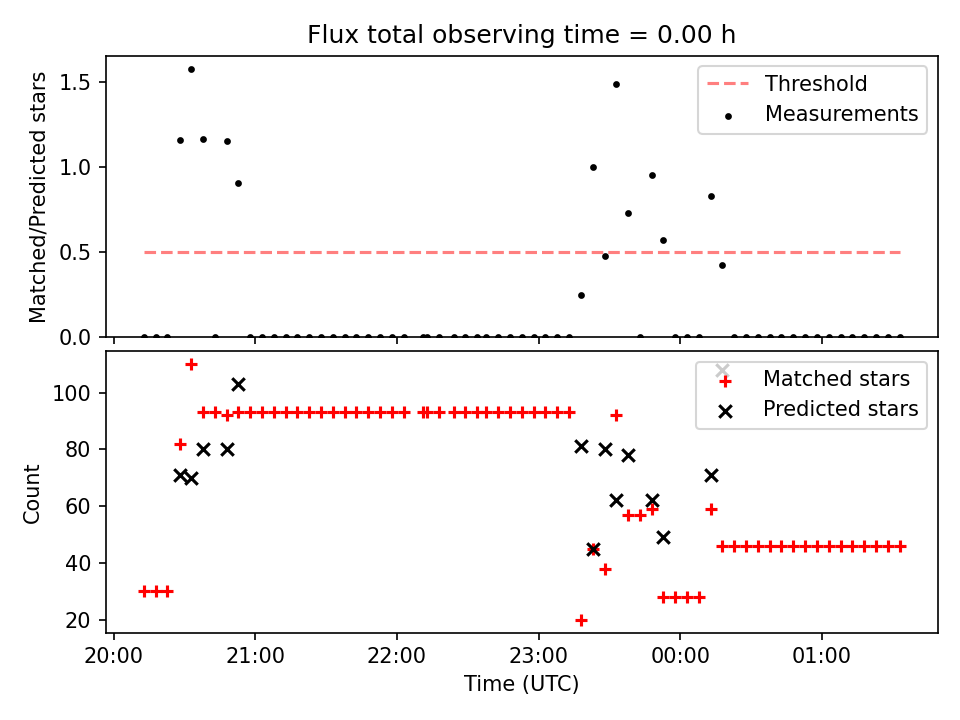 Flux total observing time = 0.00 h

Matched/Predicted stars

1.5
1.0
0.5
0.0

Threshold
Measurements

Count

100
80
60
40
20

Matched stars
Predicted stars

20:00
21:00
22:00
23:00
00:00
01:00

Time (UTC)